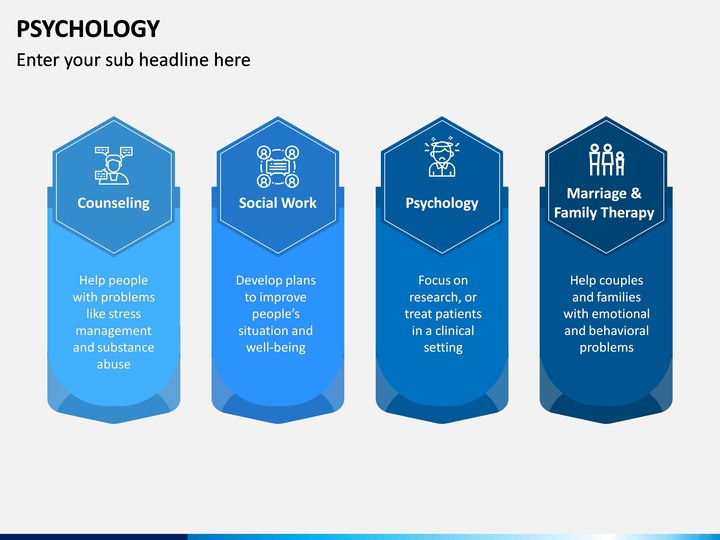 PSYCHOLOGY

Enter your sub headline here

Counseling

Help people with problems like stress management and substance abuse

Social Work

Develop plans to improve people's situation and well-being

Psychology

Focus on research, or treat patients in a clinical setting

Marriage & Family Therapy

Help couples and families with emotional and behavioral problems